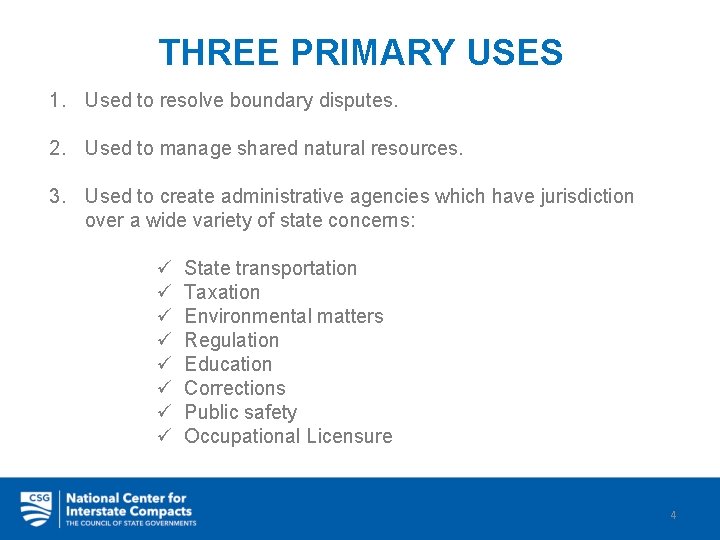 THREE PRIMARY USES

1. Used to resolve boundary disputes.

2. Used to manage shared natural resources.

3. Used to create administrative agencies which have jurisdiction over a wide variety of state concerns:

✓ State transportation
✓ Taxation
✓ Environmental matters
✓ Regulation
✓ Education
✓ Corrections
✓ Public safety
✓ Occupational Licensure

CSG National Center for Interstate Compacts THE COUNCIL OF STATE GOVERNMENTS

4